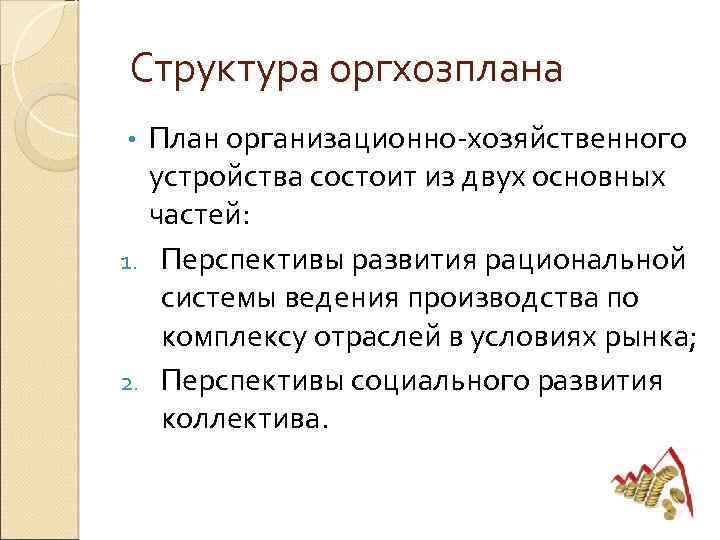 Структура оргхозплана

• План организационно-хозяйственного устройства состоит из двух основных частей:

1. Перспективы развития рациональной системы ведения производства по комплексу отраслей в условиях рынка;
2. Перспективы социального развития коллектива.